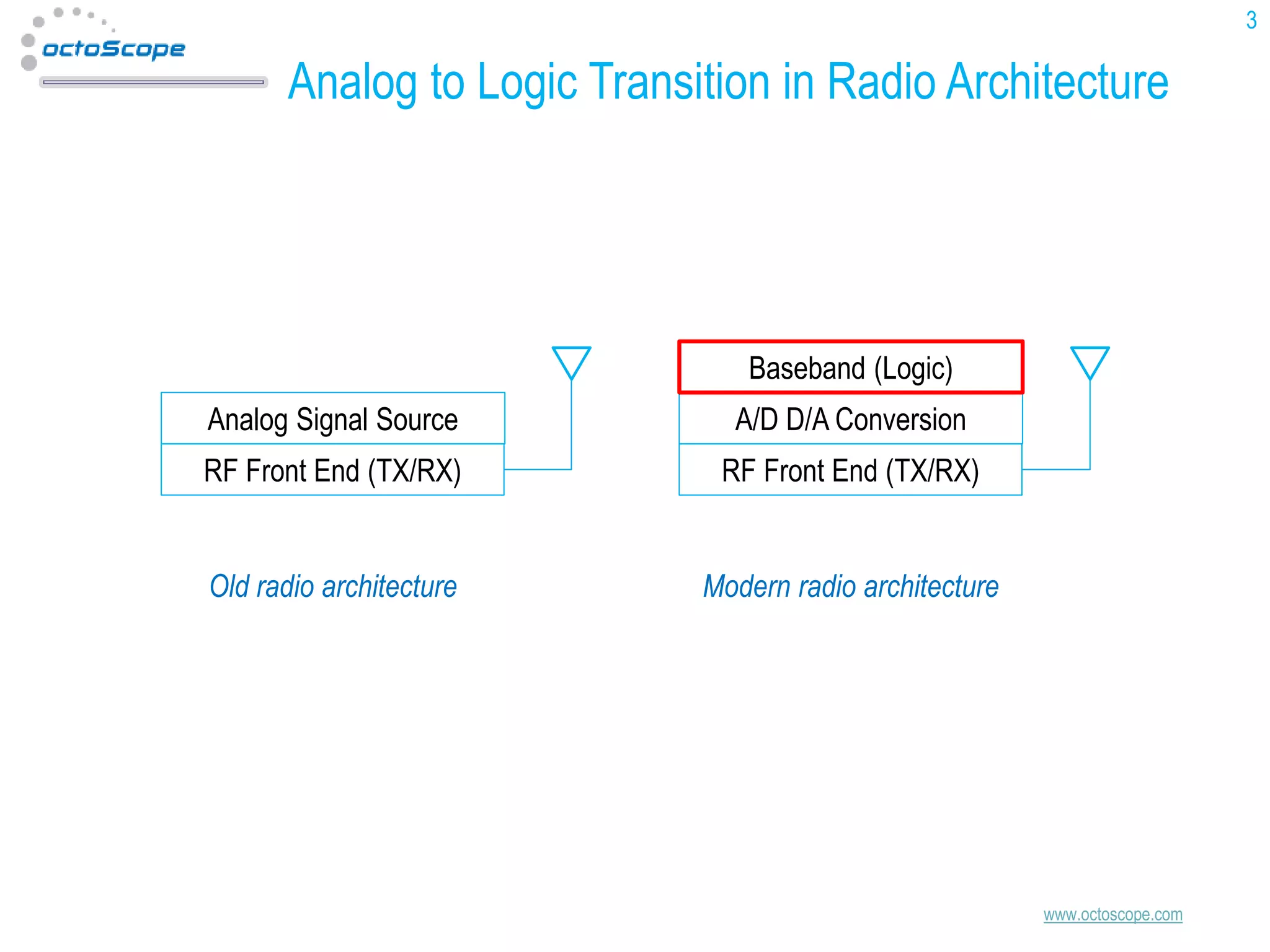 octoScope

3

Analog to Logic Transition in Radio Architecture

Analog Signal Source

RF Front End (TX/RX)

Baseband (Logic)

A/D D/A Conversion

RF Front End (TX/RX)

Old radio architecture

Modern radio architecture

www.octoscope.com